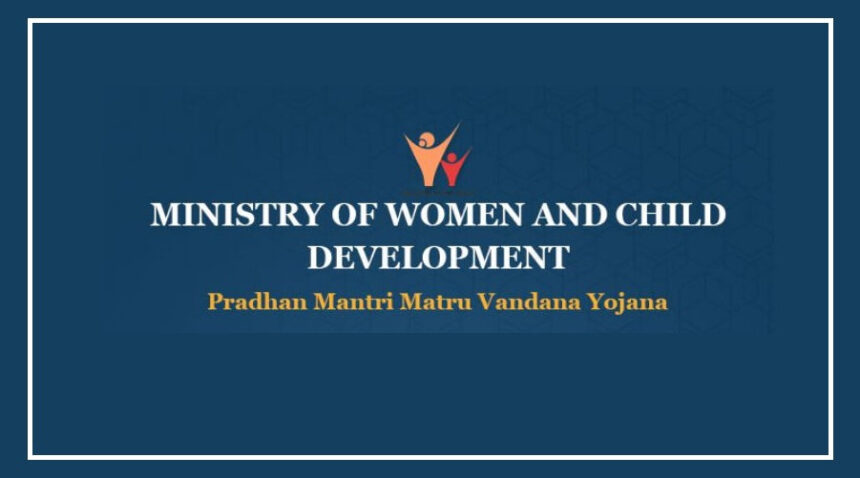 MINISTRY OF WOMEN AND CHILD DEVELOPMENT

Pradhan Mantri Matru Vandana Yojana